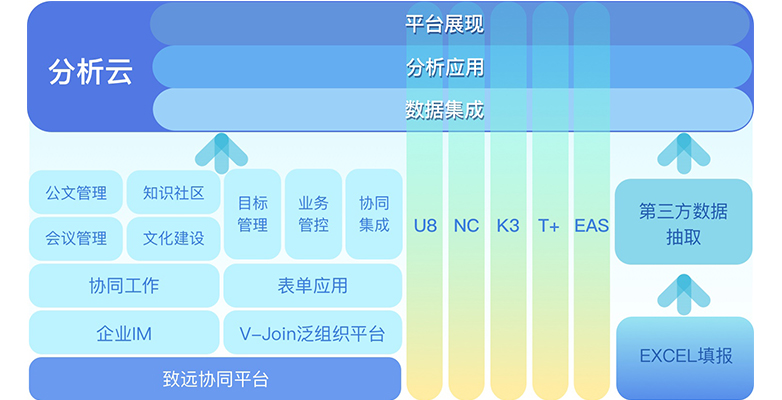 分析云

平台展现

分析应用

数据集成

公文管理

知识社区

会议管理

文化建设

目标管理

业务管控

协同集成

协同工作

表单应用

企业IM

V-Join泛组织平台

致远协同平台

U8

NC

K3

T+

EAS

第三方数据抽取

EXCEL填报